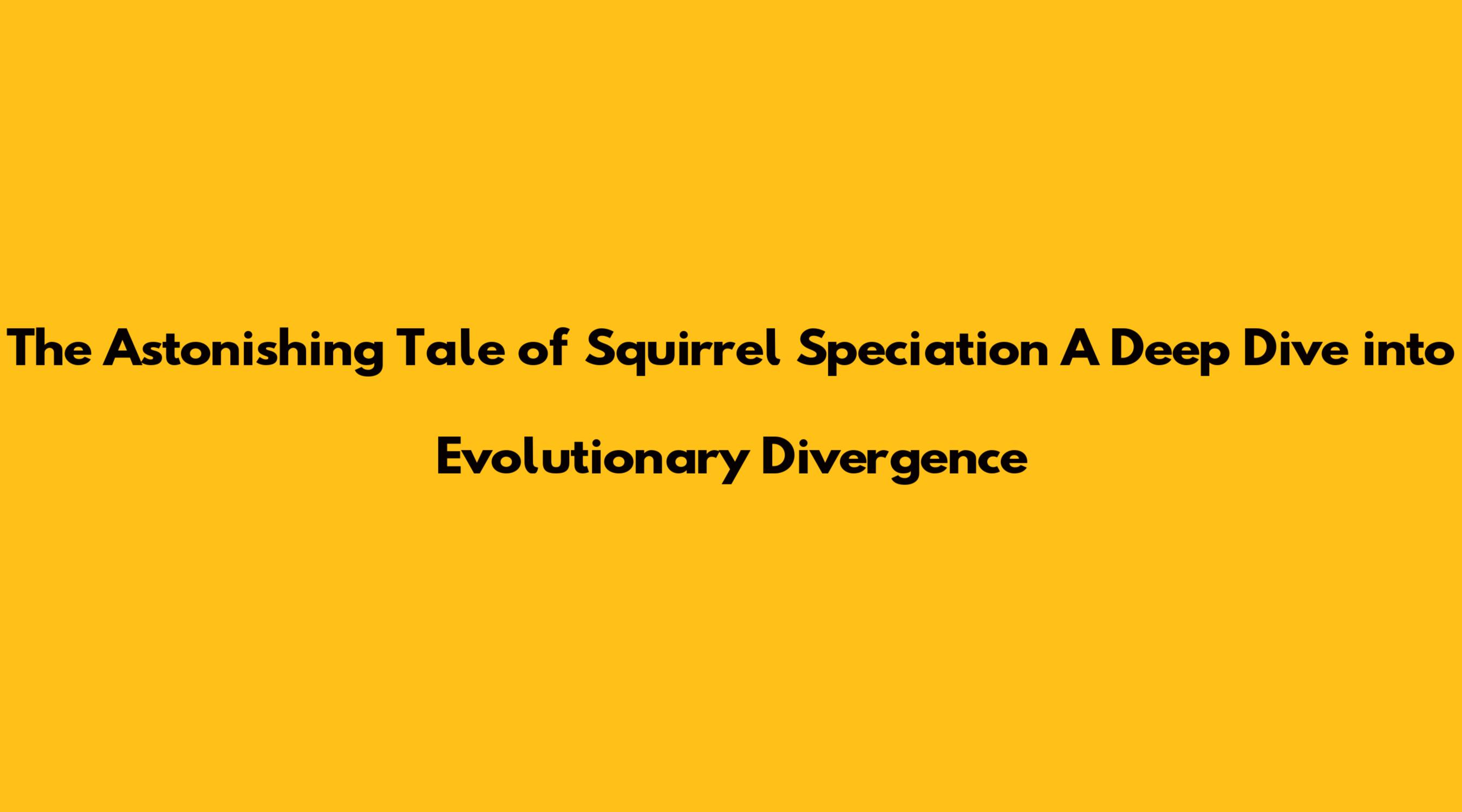 The Astonishing Tale of Squirrel Speciation A Deep Dive into Evolutionary Divergence